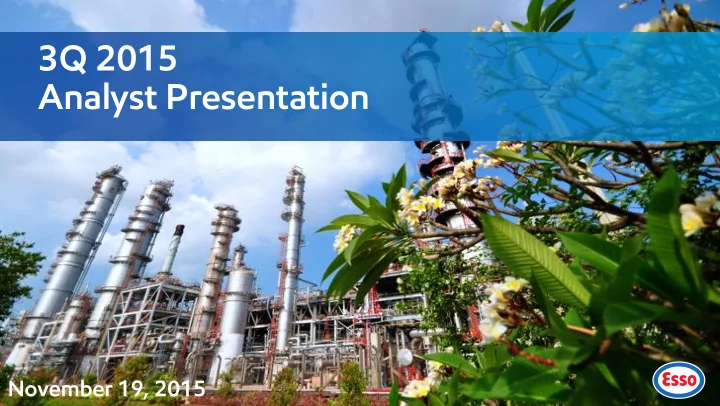 3Q 2015
Analyst Presentation

November 19, 2015

Esso